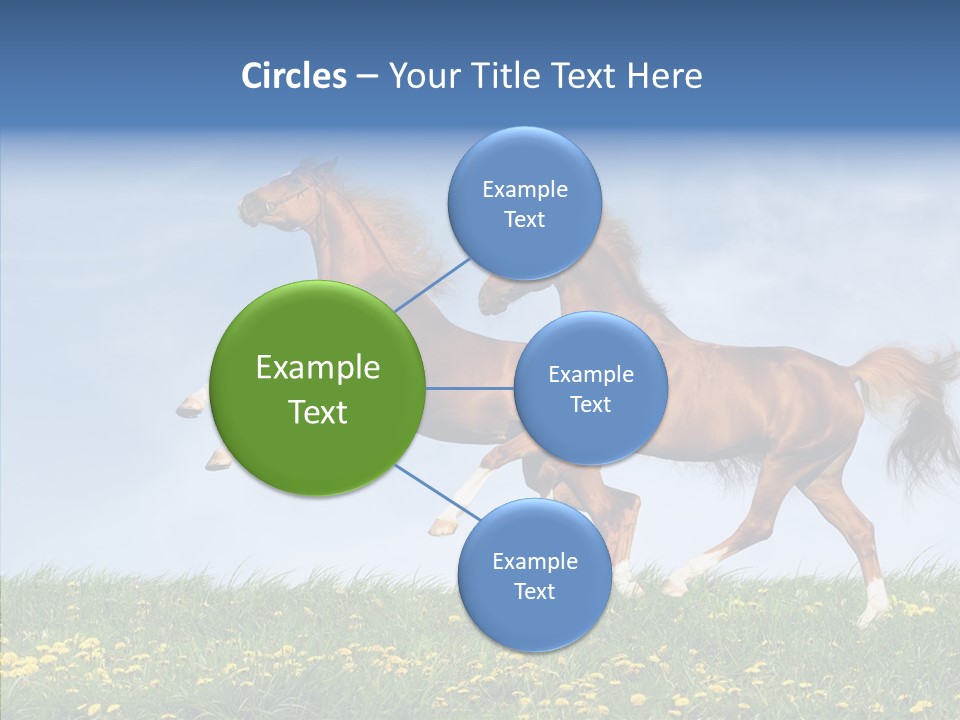 Circles – Your Title Text Here

Example Text

Example Text

Example Text

Example Text